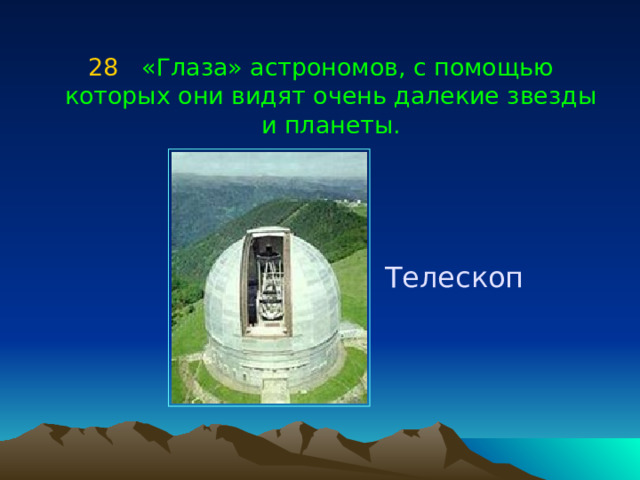 28 «Глаза» астрономов, с помощью которых они видят очень далекие звезды и планеты.

Телескоп